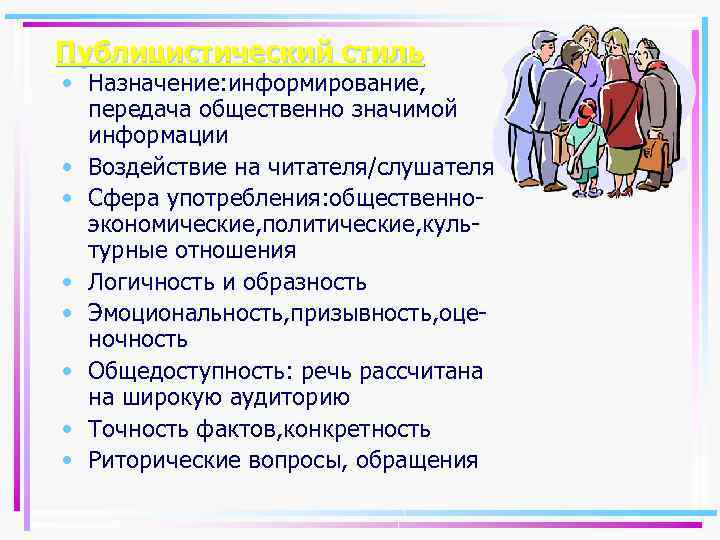 Публицистический стиль

• Назначение:информирование, передача общественно значимой информации
• Воздействие на читателя/слушателя
• Сфера употребления:общественно-экономические,политические,культурные отношения
• Логичность и образность
• Эмоциональность,призывность,оценочность
• Общедоступность: речь рассчитана на широкую аудиторию
• Точность фактов,конкретность
• Риторические вопросы, обращения